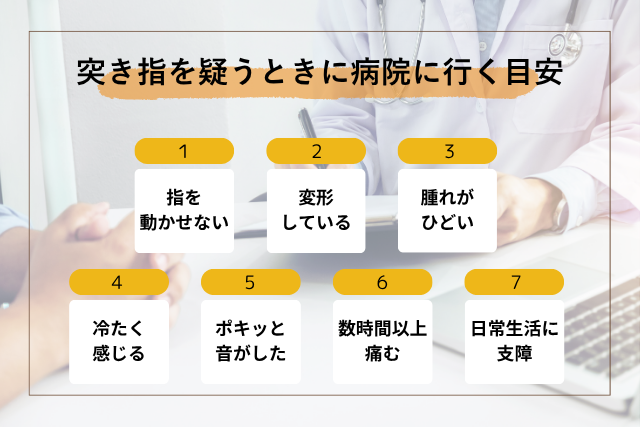 突き指を疑うときに病院に行く目安

1
指を動かせない

2
変形している

3
腫れがひどい

4
冷たく感じる

5
ポキッと音がした

6
数時間以上痛む

7
日常生活に支障